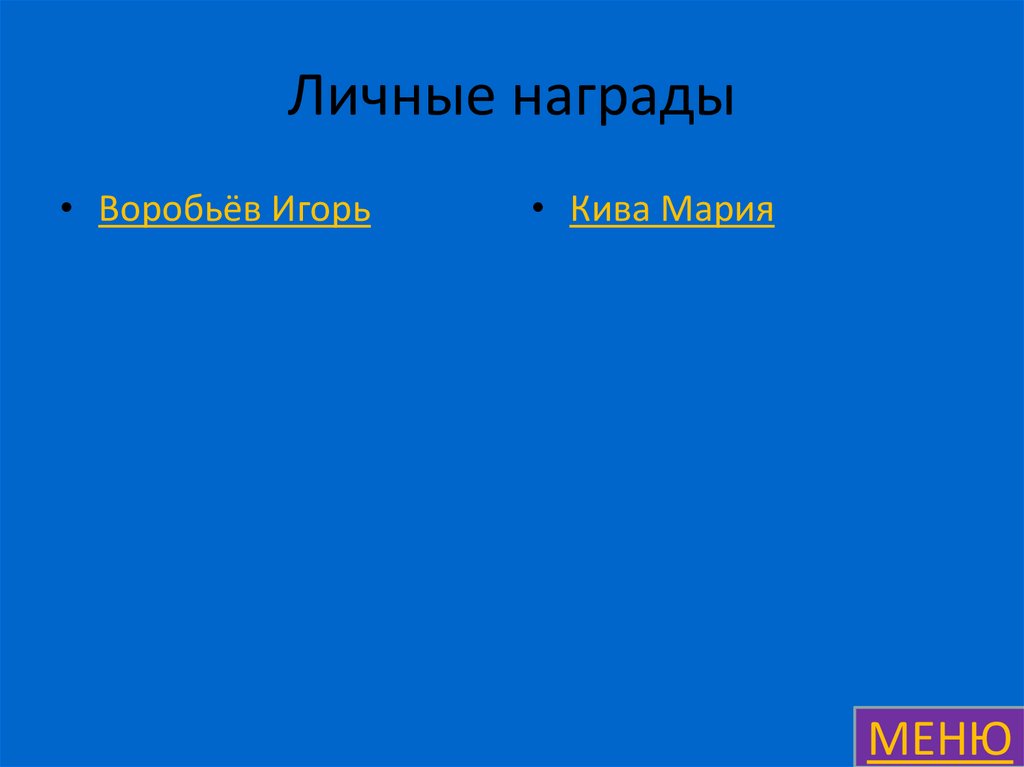 Личные награды

• Воробьёв Игорь

• Кива Мария

МЕНЮ